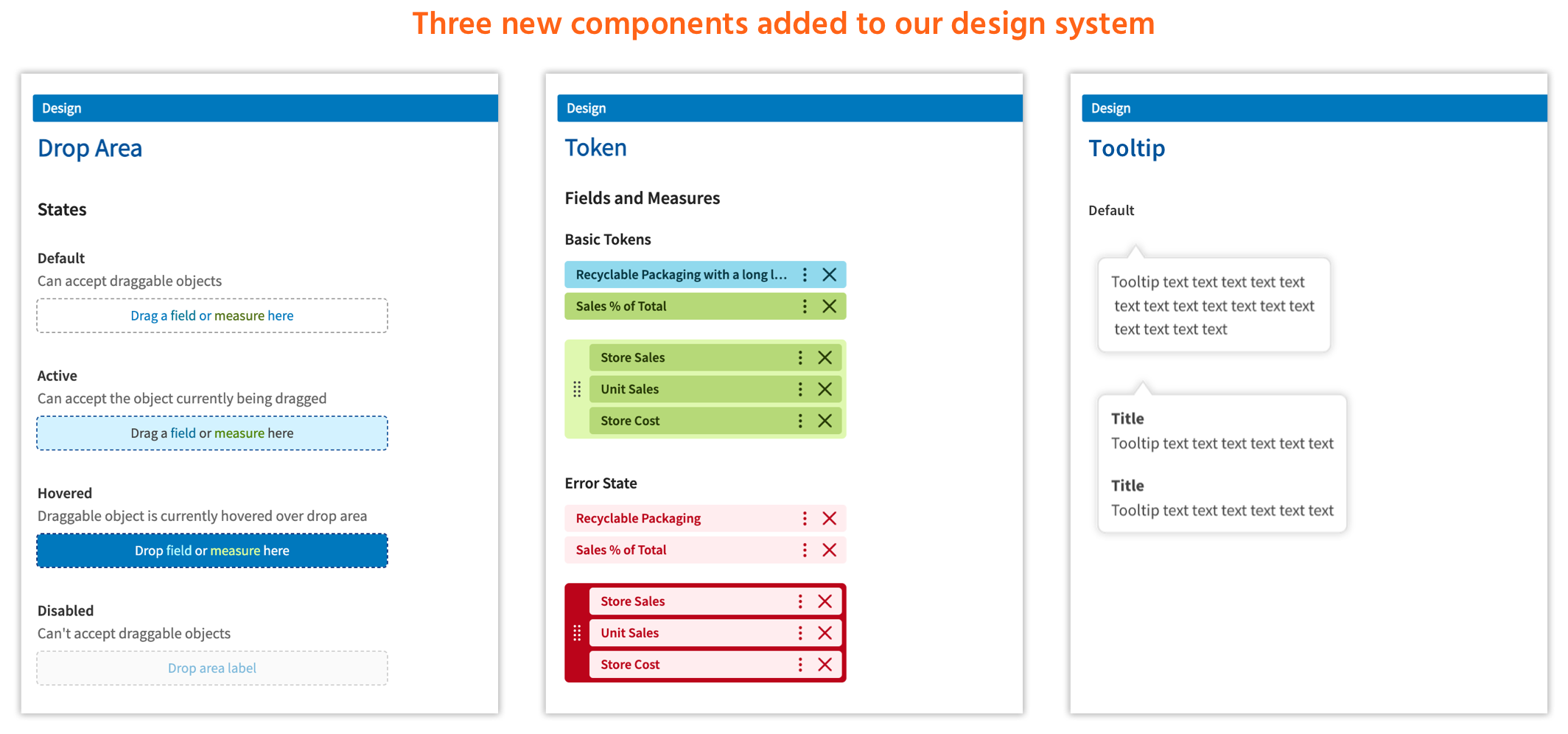 Three new components added to our design system

Design

Drop Area

States

Default
Can accept draggable objects

Drag a field or measure here

Active
Can accept the object currently being dragged

Drag a field or measure here

Hovered
Draggable object is currently hovered over drop area

Drop field or measure here

Disabled
Can't accept draggable objects

Drop area label

Design

Token

Fields and Measures

Basic Tokens

Recyclable Packaging with a long l...

Sales % of Total

Store Sales

Unit Sales

Store Cost

Error State

Recyclable Packaging

Sales % of Total

Store Sales

Unit Sales

Store Cost

Design

Tooltip

Default

Tooltip text text text text text text text text text text text text text text text text

Title
Tooltip text text text text text text

Title
Tooltip text text text text text text